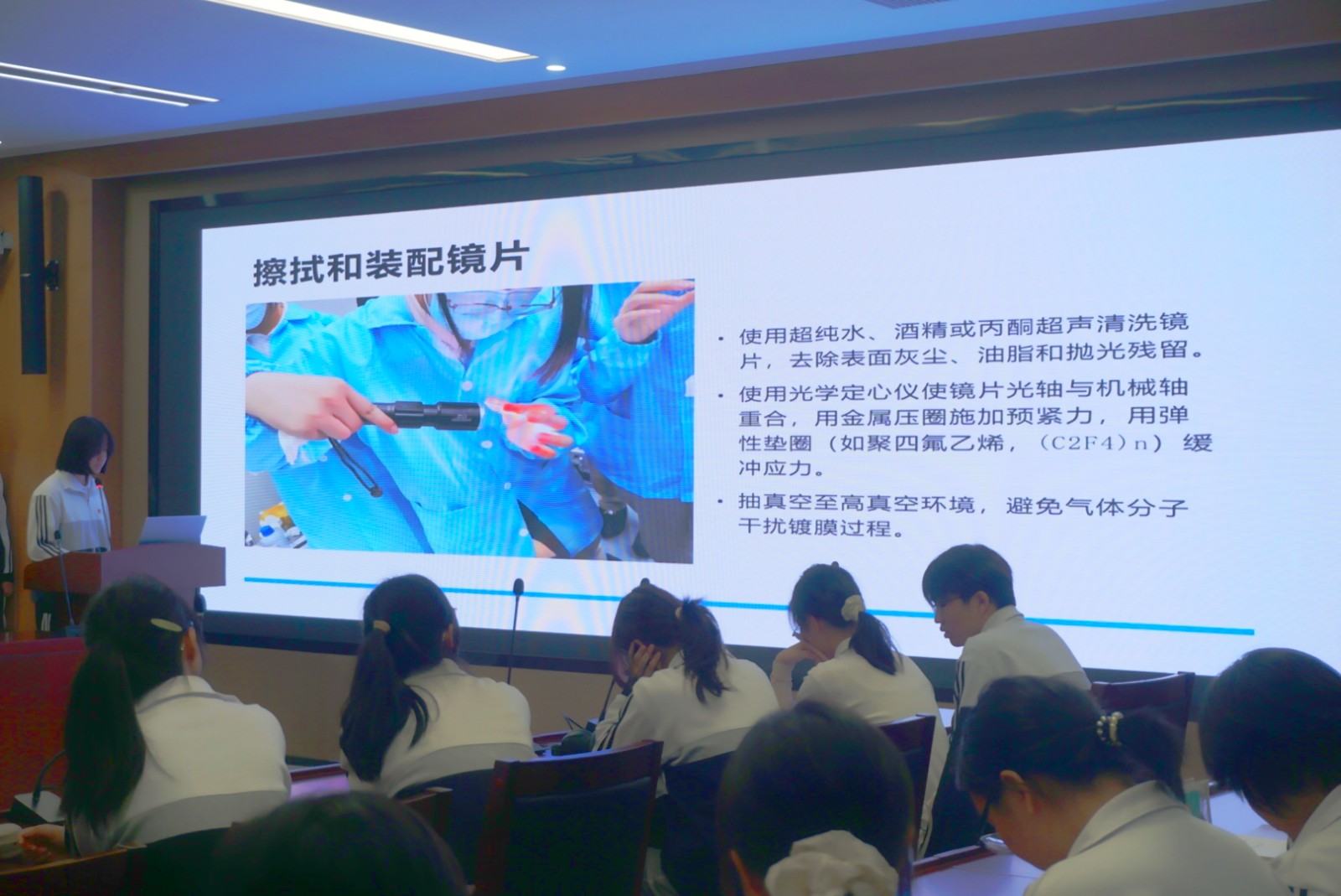 擦拭和装配镜片

• 使用超纯水、酒精或丙酮超声清洗镜片，去除表面灰尘、油脂和抛光残留。

• 使用光学定心仪使镜片光轴与机械轴重合，用金属压圈施加预紧力，用弹性垫圈（如聚四氟乙烯，（C2F4）n）缓冲应力。

• 抽真空至高真空环境，避免气体分子干扰镀膜过程。